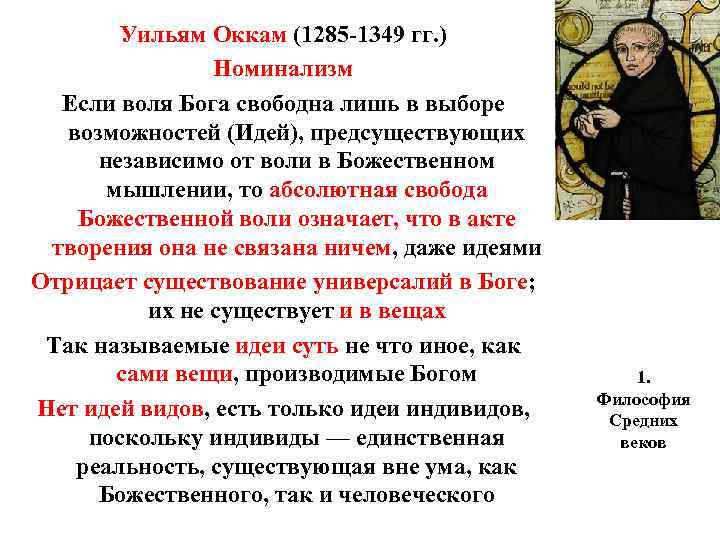 Уильям Оккам (1285-1349 гг.)

Номинализм

Если воля Бога свободна лишь в выборе возможностей (Идей), предсуществующих независимо от воли в Божественном мышлении, то абсолютная свобода Божественной воли означает, что в акте творения она не связана ничем, даже идеями

Отрицает существование универсалий в Боге; их не существует и в вещах

Так называемые идеи суть не что иное, как сами вещи, производимые Богом

Нет идей видов, есть только идеи индивидов, поскольку индивиды — единственная реальность, существующая вне ума, как Божественного, так и человеческого

1. Философия Средних веков